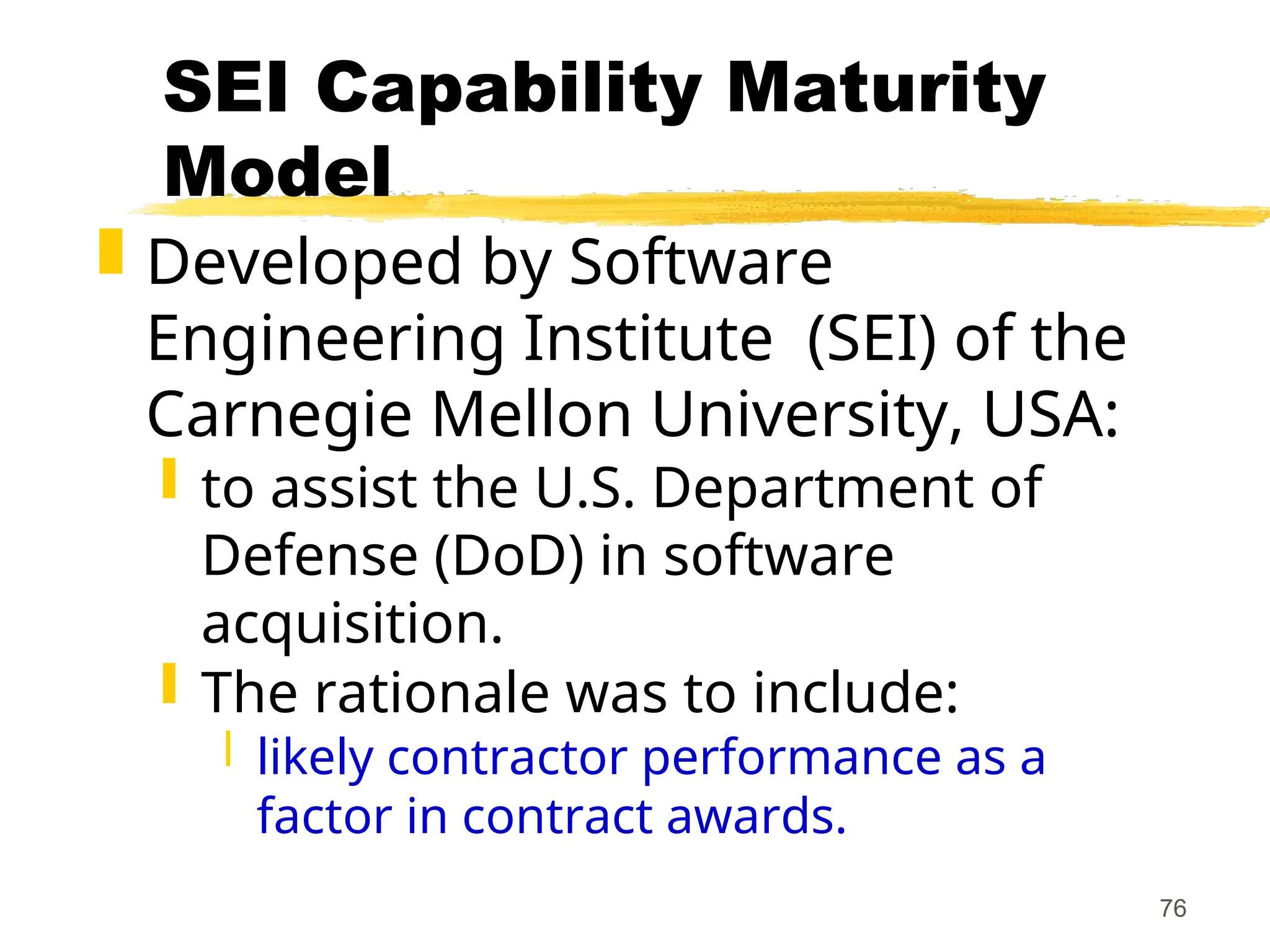 SEI Capability Maturity Model

Developed by Software Engineering Institute (SEI) of the Carnegie Mellon University, USA:

to assist the U.S. Department of Defense (DoD) in software acquisition.

The rationale was to include:

likely contractor performance as a factor in contract awards.

76